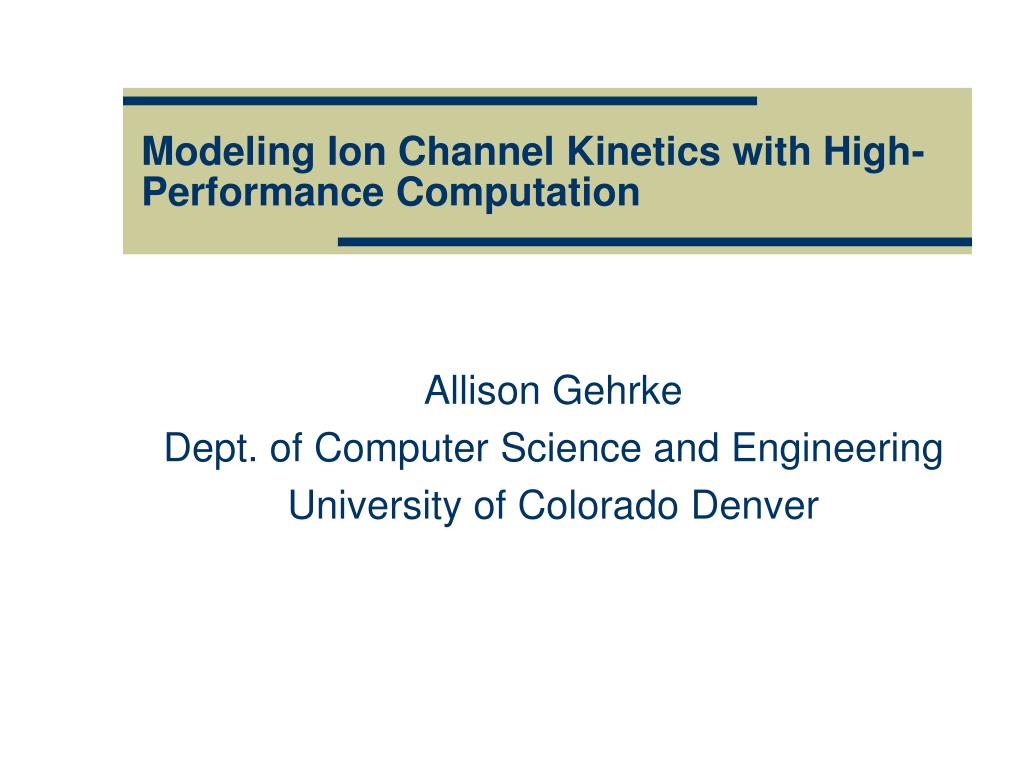 Modeling Ion Channel Kinetics with High-Performance Computation

Allison Gehrke
Dept. of Computer Science and Engineering
University of Colorado Denver